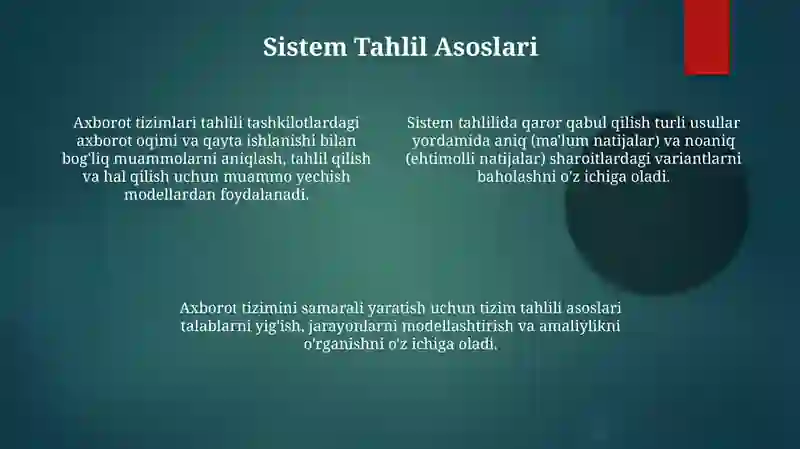 Sistem Tahlil Asoslari

Axborot tizimlari tahlili tashkilotlardagi axborot oqimi va qayta ishlanishi bilan bog'liq muammolarni aniqlash, tahlil qilish va hal qilish uchun muammo yechish modellardan foydalanadi.

Sistem tahlilida qaror qabul qilish turli usullar yordamida aniq (ma'lum natijalar) va noaniq (ehtimolli natijalar) sharoitlardagi variantlarni baholashni o'z ichiga oladi.

Axborot tizimini samarali yaratish uchun tizim tahlili asoslari talablarni yig'ish, jarayonlarni modellashtirish va amaliylikni o'rganishni o'z ichiga oladi.